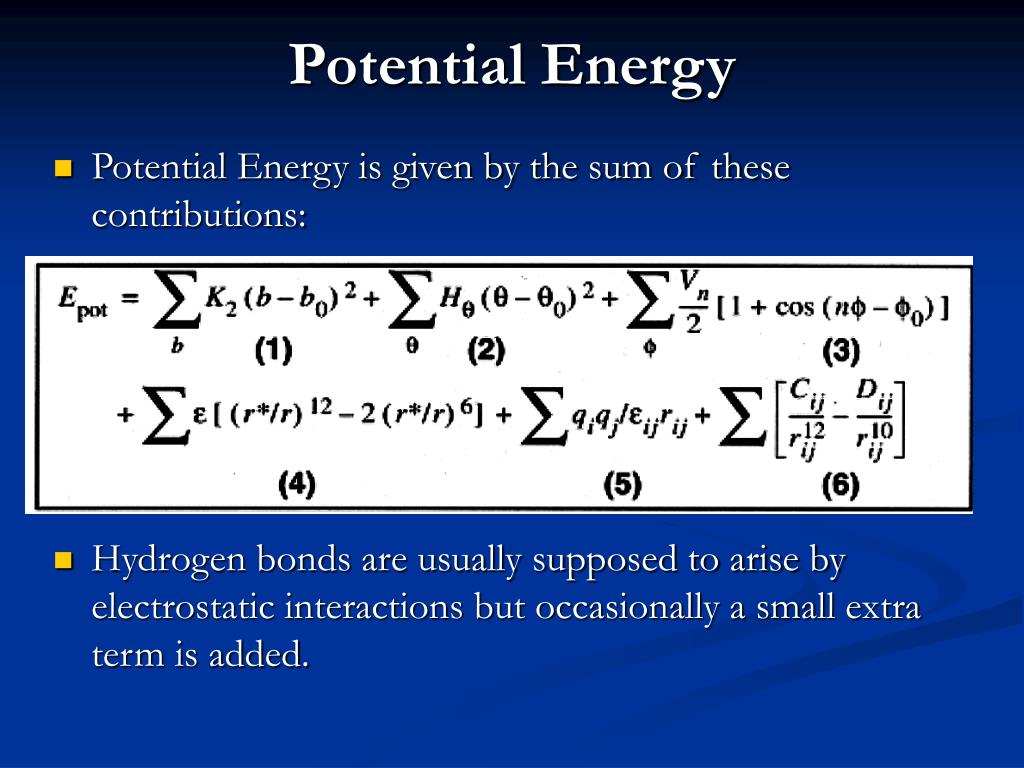 Potential Energy

Potential Energy is given by the sum of these contributions:

$E_{pot} = \sum_{b} K_2 (b - b_0)^2 + \sum_{\theta} H_\theta (\theta - \theta_0)^2 + \sum_{\phi} \frac{V_n}{2} [1 + \cos(n\phi - \phi_0)]$

(1) (2) (3)

$+ \sum \varepsilon [(r^*/r)^{12} - 2(r^*/r)^6] + \sum q_i q_j / \varepsilon_{ij} r_{ij} + \sum \left[ \frac{C_{ij}}{r_{ij}^{12}} - \frac{D_{ij}}{r_{ij}^{10}} \right]$

(4) (5) (6)

Hydrogen bonds are usually supposed to arise by electrostatic interactions but occasionally a small extra term is added.